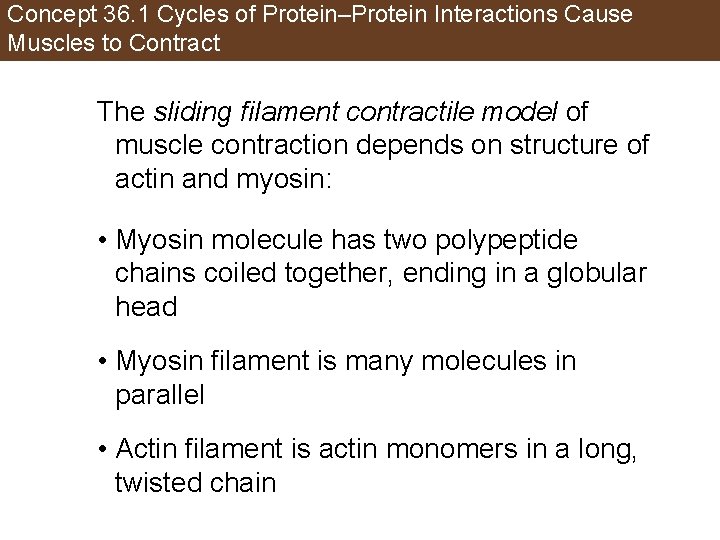 Concept 36.1 Cycles of Protein–Protein Interactions Cause Muscles to Contract

The sliding filament contractile model of muscle contraction depends on structure of actin and myosin:

• Myosin molecule has two polypeptide chains coiled together, ending in a globular head

• Myosin filament is many molecules in parallel

• Actin filament is actin monomers in a long, twisted chain